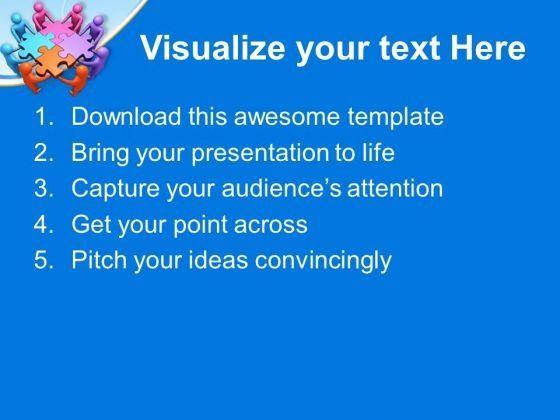 Visualize your text Here

1. Download this awesome template
2. Bring your presentation to life
3. Capture your audience’s attention
4. Get your point across
5. Pitch your ideas convincingly